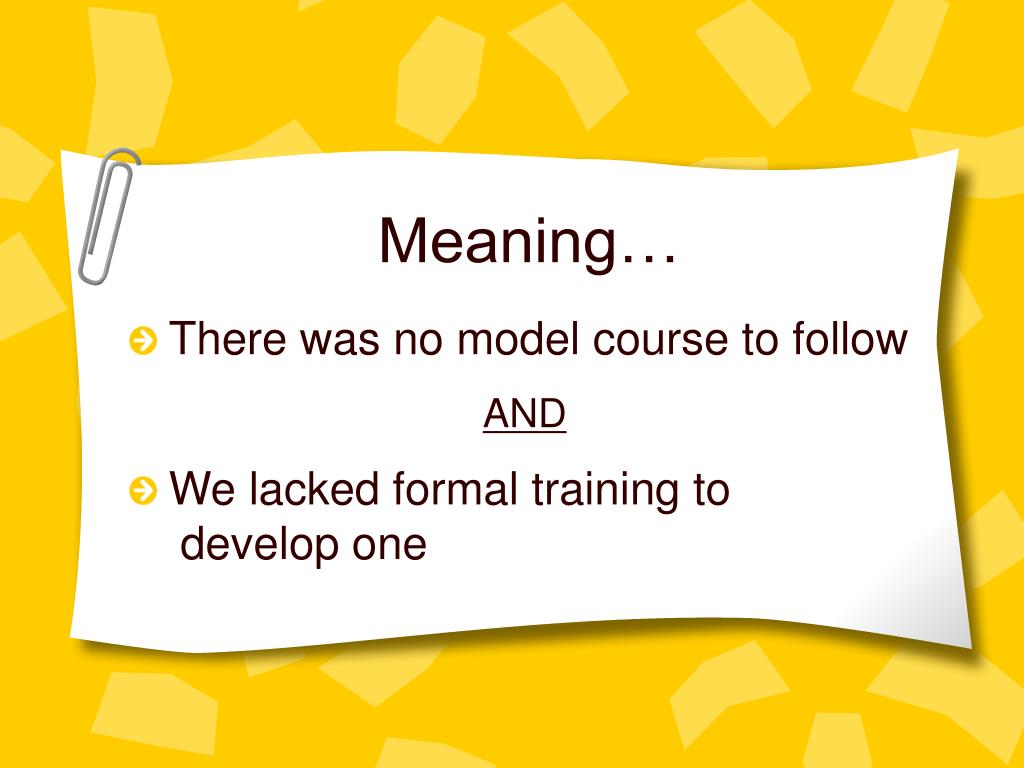 Meaning…

There was no model course to follow

AND

We lacked formal training to develop one